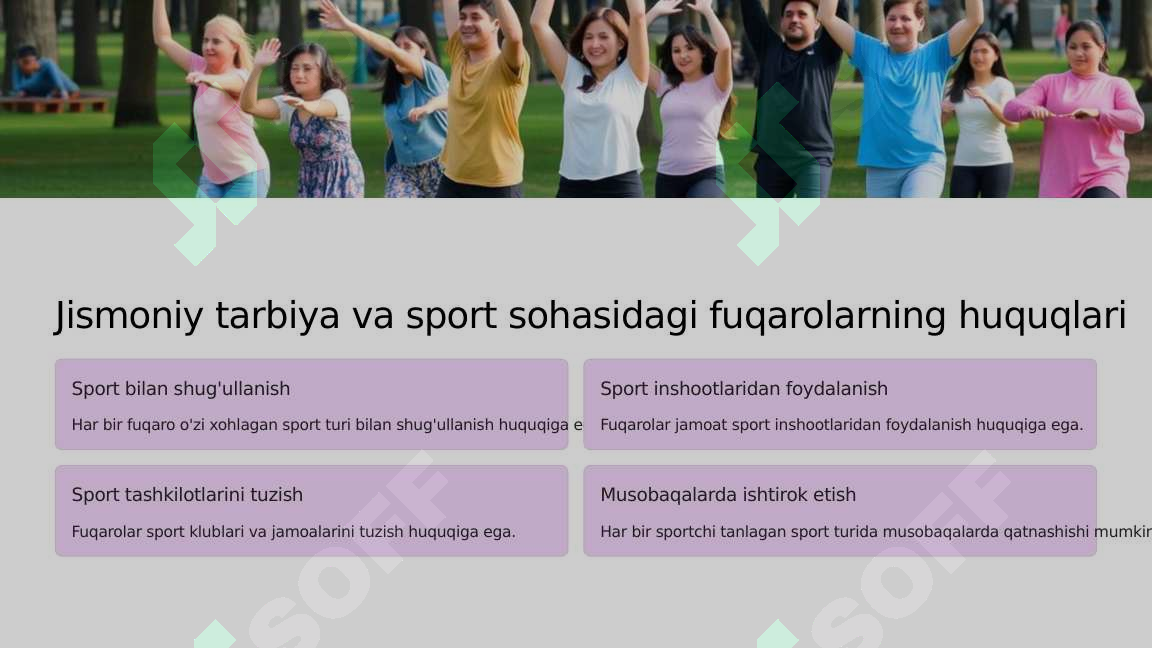 Jismoniy tarbiya va sport sohasidagi fuqarolarning huquqlari

Sport bilan shug'ullanish

Har bir fuqaro o'zi xohlagan sport turi bilan shug'ullanish huquqiga e

Sport inshootlaridan foydalanish

Fuqarolar jamoat sport inshootlaridan foydalanish huquqiga ega.

Sport tashkilotlarini tuzish

Fuqarolar sport klublari va jamoalarini tuzish huquqiga ega.

Musobaqalarda ishtirok etish

Har bir sportchi tanlagan sport turida musobaqalarda qatnashishi mumkin

SOFF

SOFF